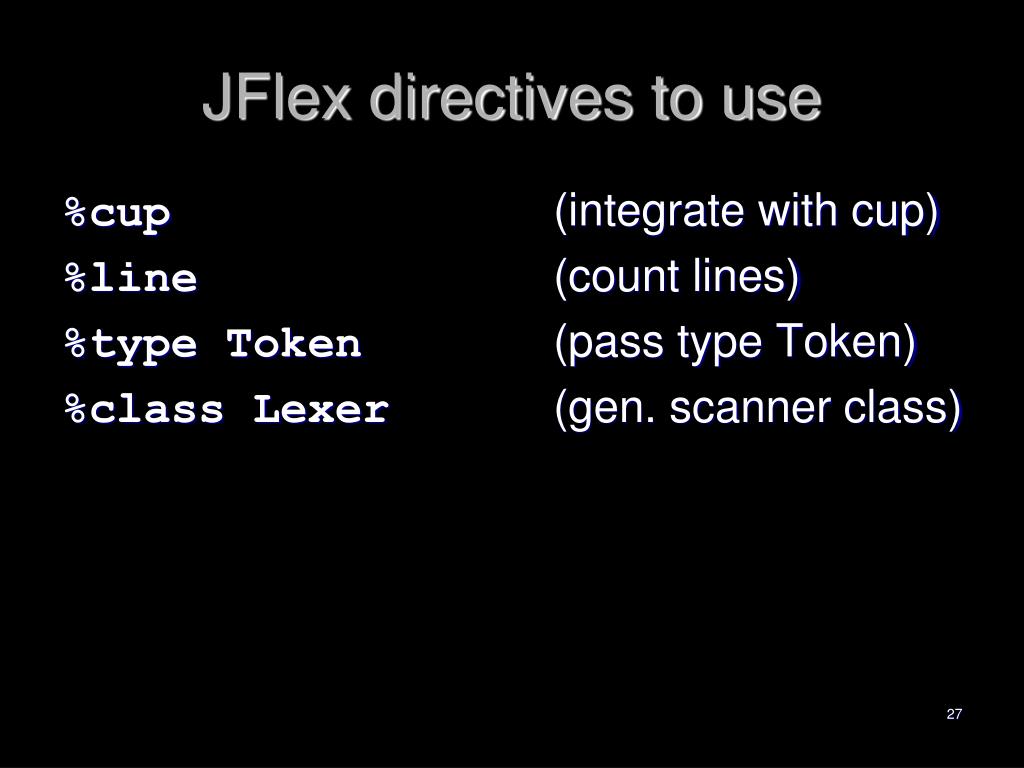 JFlex directives to use

%cup (integrate with cup)

%line (count lines)

%type Token (pass type Token)

%class Lexer (gen. scanner class)

27